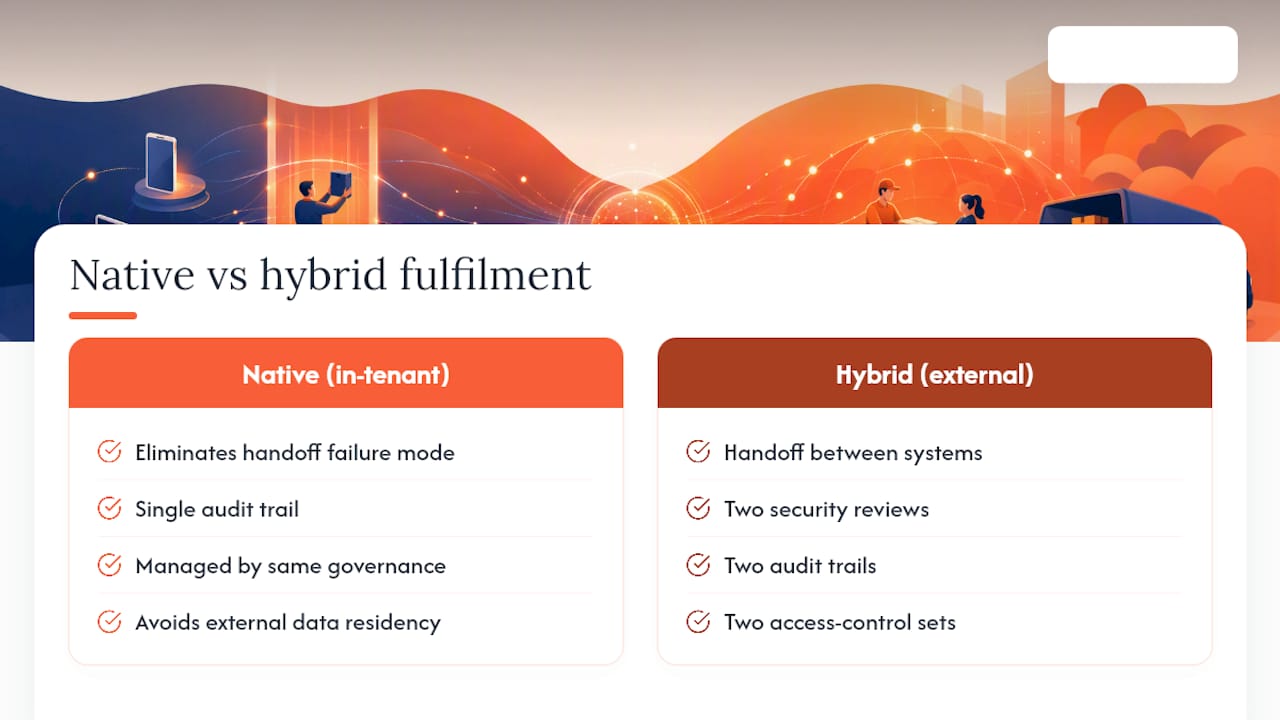 Native vs hybrid fulfilment

Native (in-tenant)

Eliminates handoff failure mode

Single audit trail

Managed by same governance

Avoids external data residency

Hybrid (external)

Handoff between systems

Two security reviews

Two audit trails

Two access-control sets